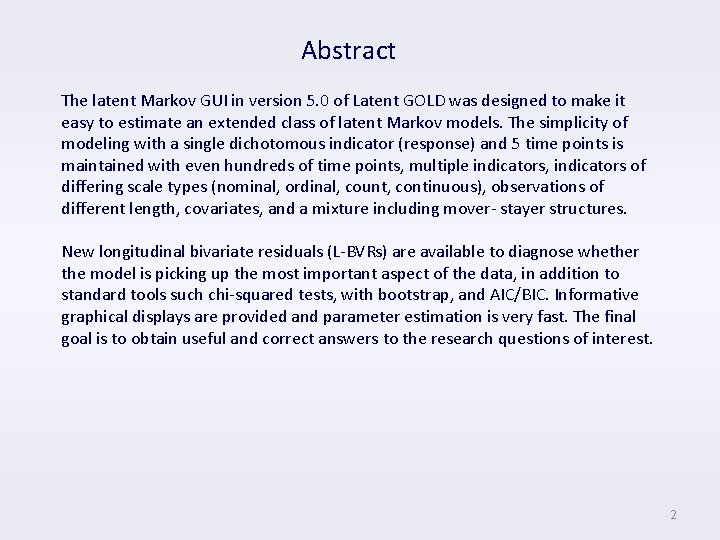 Abstract

The latent Markov GUI in version 5.0 of Latent GOLD was designed to make it easy to estimate an extended class of latent Markov models. The simplicity of modeling with a single dichotomous indicator (response) and 5 time points is maintained with even hundreds of time points, multiple indicators, indicators of differing scale types (nominal, ordinal, count, continuous), observations of different length, covariates, and a mixture including mover- stayer structures.

New longitudinal bivariate residuals (L-BVRs) are available to diagnose whether the model is picking up the most important aspect of the data, in addition to standard tools such chi-squared tests, with bootstrap, and AIC/BIC. Informative graphical displays are provided and parameter estimation is very fast. The final goal is to obtain useful and correct answers to the research questions of interest.

2